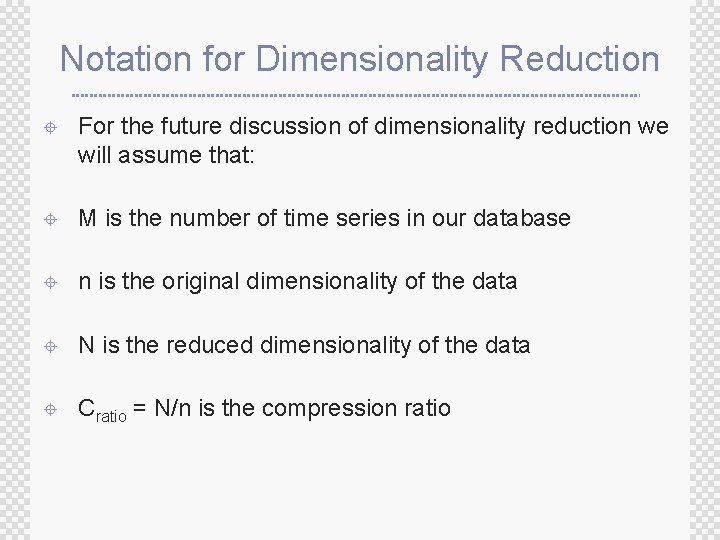 Notation for Dimensionality Reduction

For the future discussion of dimensionality reduction we will assume that:

M is the number of time series in our database

n is the original dimensionality of the data

N is the reduced dimensionality of the data

$C_{ratio}$ = N/n is the compression ratio